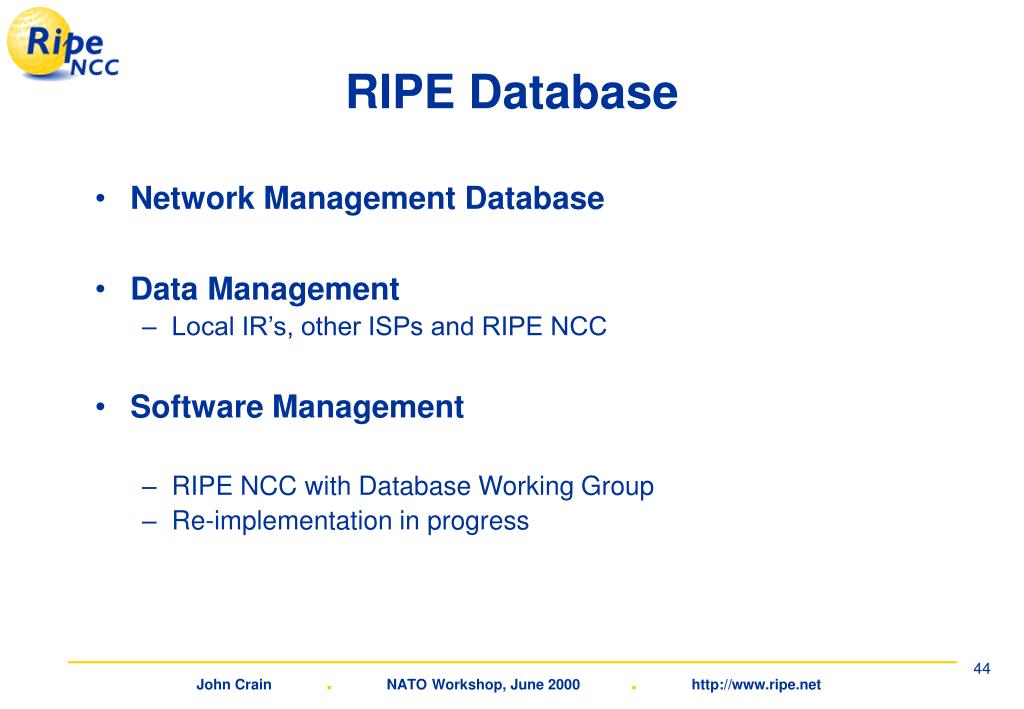 Ripe NCC

RIPE Database

• Network Management Database

• Data Management
– Local IR's, other ISPs and RIPE NCC

• Software Management

– RIPE NCC with Database Working Group
– Re-implementation in progress

44

John Crain . NATO Workshop, June 2000 . http://www.ripe.net